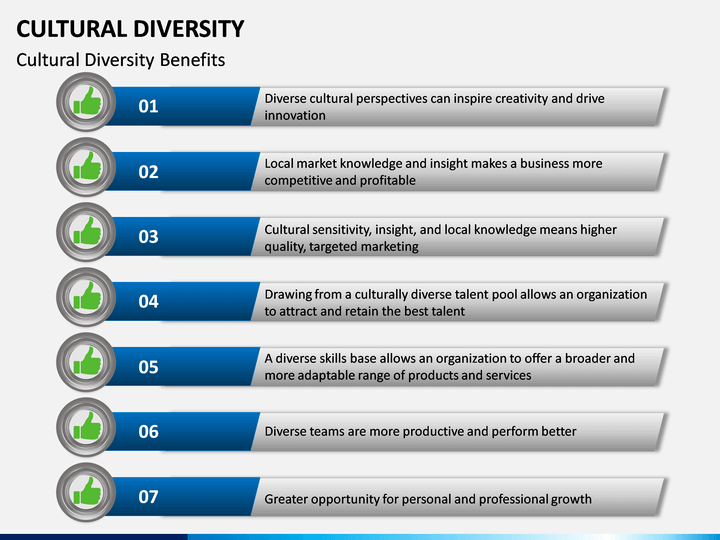 CULTURAL DIVERSITY

Cultural Diversity Benefits

01 Diverse cultural perspectives can inspire creativity and drive innovation

02 Local market knowledge and insight makes a business more competitive and profitable

03 Cultural sensitivity, insight, and local knowledge means higher quality, targeted marketing

04 Drawing from a culturally diverse talent pool allows an organization to attract and retain the best talent

05 A diverse skills base allows an organization to offer a broader and more adaptable range of products and services

06 Diverse teams are more productive and perform better

07 Greater opportunity for personal and professional growth